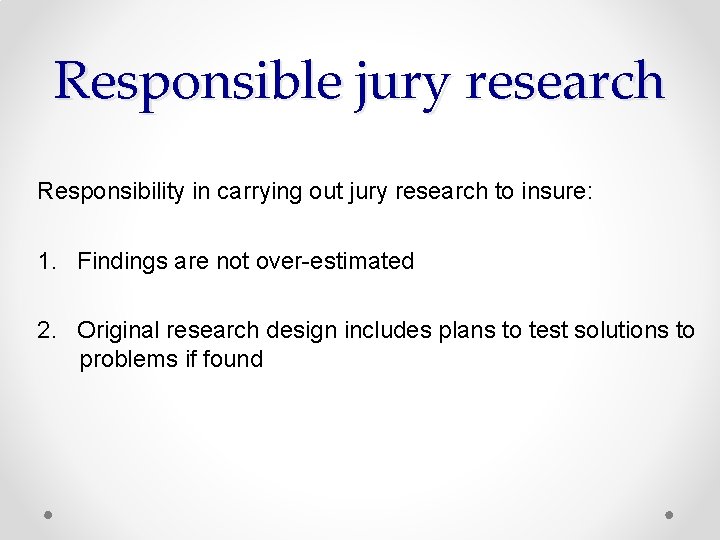 Responsible jury research

Responsibility in carrying out jury research to insure:

1. Findings are not over-estimated

2. Original research design includes plans to test solutions to problems if found